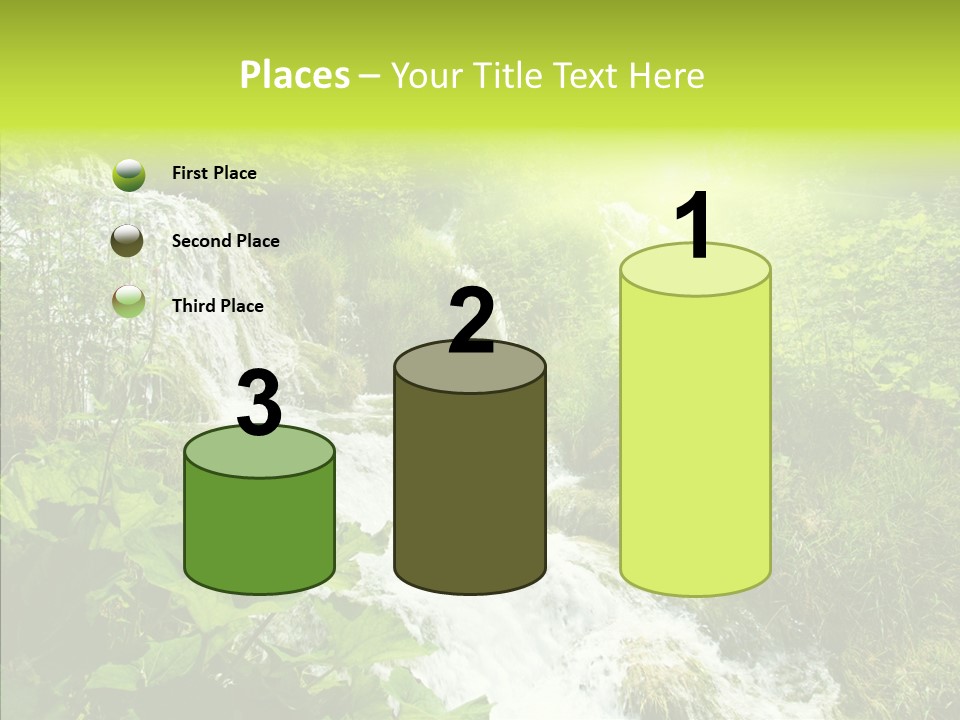 Places – Your Title Text Here

First Place

Second Place

Third Place

3

2

1